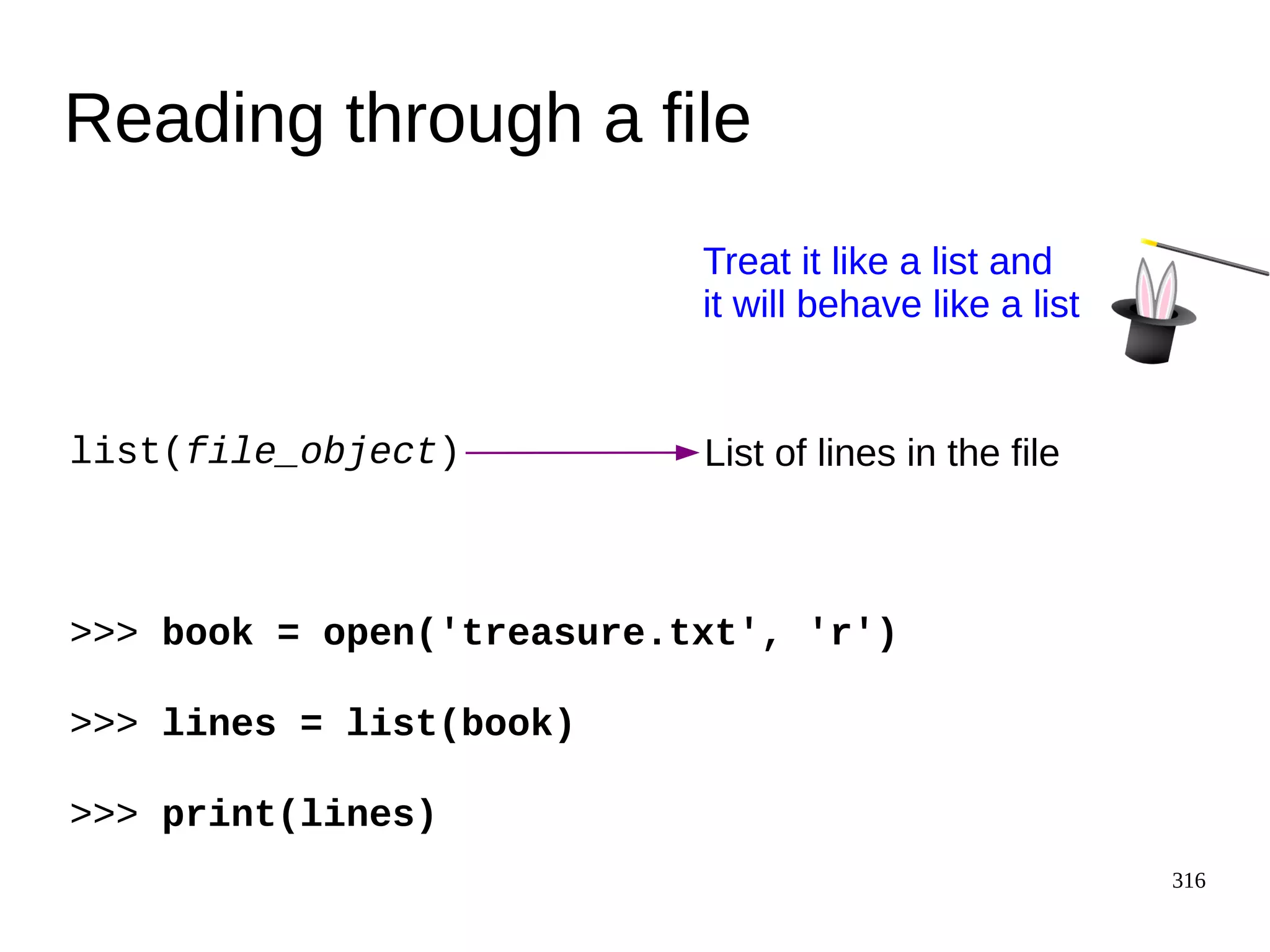 Reading through a file

Treat it like a list and it will behave like a list

list(file_object) List of lines in the file

>>> book = open('treasure.txt', 'r')

>>> lines = list(book)

>>> print(lines)

316